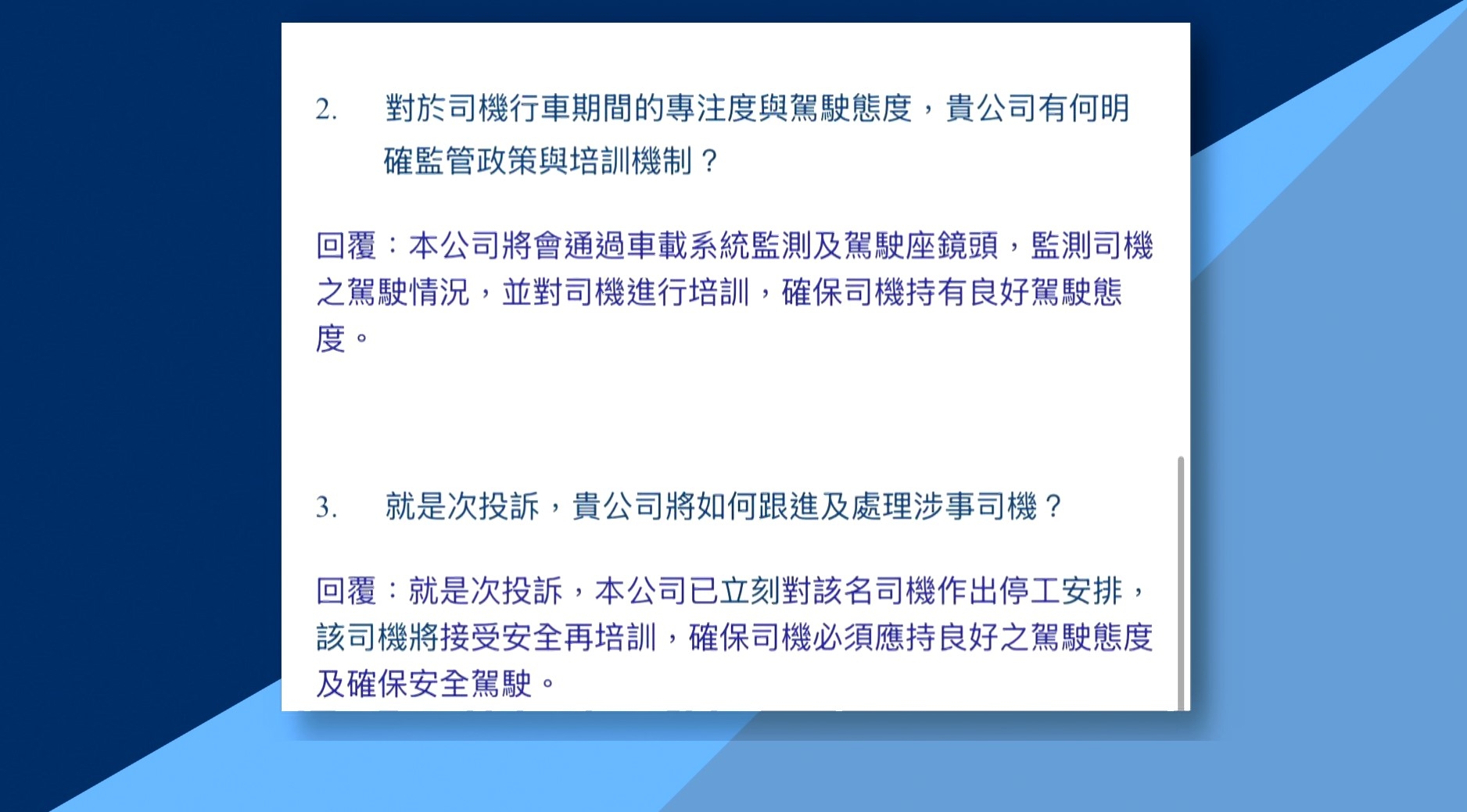 2. 對於司機行車期間的專注度與駕駛態度，貴公司有何明確監管政策與培訓機制？

回覆：本公司將會通過車載系統監測及駕駛座鏡頭，監測司機之駕駛情況，並對司機進行培訓，確保司機持有良好駕駛態度。

3. 就是次投訴，貴公司將如何跟進及處理涉事司機？

回覆：就是次投訴，本公司已立刻對該名司機作出停工安排，該司機將接受安全再培訓，確保司機必須應持良好之駕駛態度及確保安全駕駛。